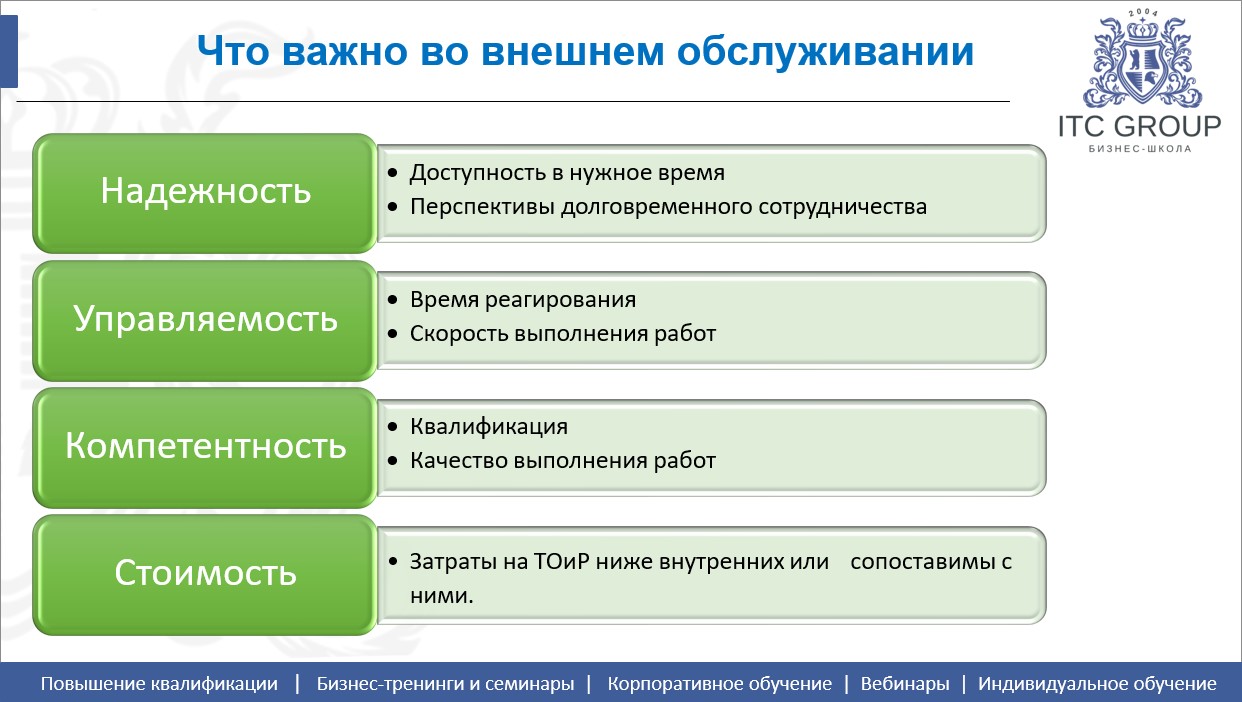 Что важно во внешнем обслуживании

2004
ITC GROUP
БИЗНЕС-ШКОЛА

Надежность
• Доступность в нужное время
• Перспективы долговременного сотрудничества

Управляемость
• Время реагирования
• Скорость выполнения работ

Компетентность
• Квалификация
• Качество выполнения работ

Стоимость
• Затраты на ТОиР ниже внутренних или сопоставимы с ними.

Повышение квалификации | Бизнес-тренинги и семинары | Корпоративное обучение | Вебинары | Индивидуальное обучение